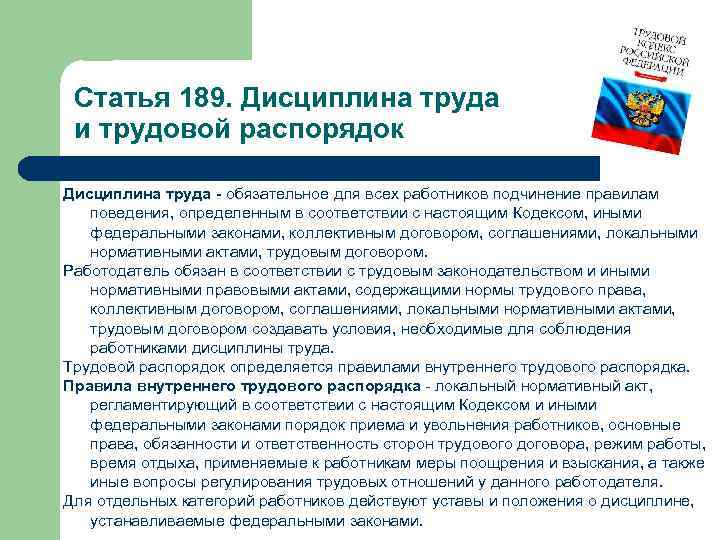 ТРУДОВОЙ КОДЕКС РОССИЙСКОЙ ФЕДЕРАЦИИ

Статья 189. Дисциплина труда и трудовой распорядок

Дисциплина труда - обязательное для всех работников подчинение правилам поведения, определенным в соответствии с настоящим Кодексом, иными федеральными законами, коллективным договором, соглашениями, локальными нормативными актами, трудовым договором.

Работодатель обязан в соответствии с трудовым законодательством и иными нормативными правовыми актами, содержащими нормы трудового права, коллективным договором, соглашениями, локальными нормативными актами, трудовым договором создавать условия, необходимые для соблюдения работниками дисциплины труда.

Трудовой распорядок определяется правилами внутреннего трудового распорядка.

Правила внутреннего трудового распорядка - локальный нормативный акт, регламентирующий в соответствии с настоящим Кодексом и иными федеральными законами порядок приема и увольнения работников, основные права, обязанности и ответственность сторон трудового договора, режим работы, время отдыха, применяемые к работникам меры поощрения и взыскания, а также иные вопросы регулирования трудовых отношений у данного работодателя.

Для отдельных категорий работников действуют уставы и положения о дисциплине, устанавливаемые федеральными законами.